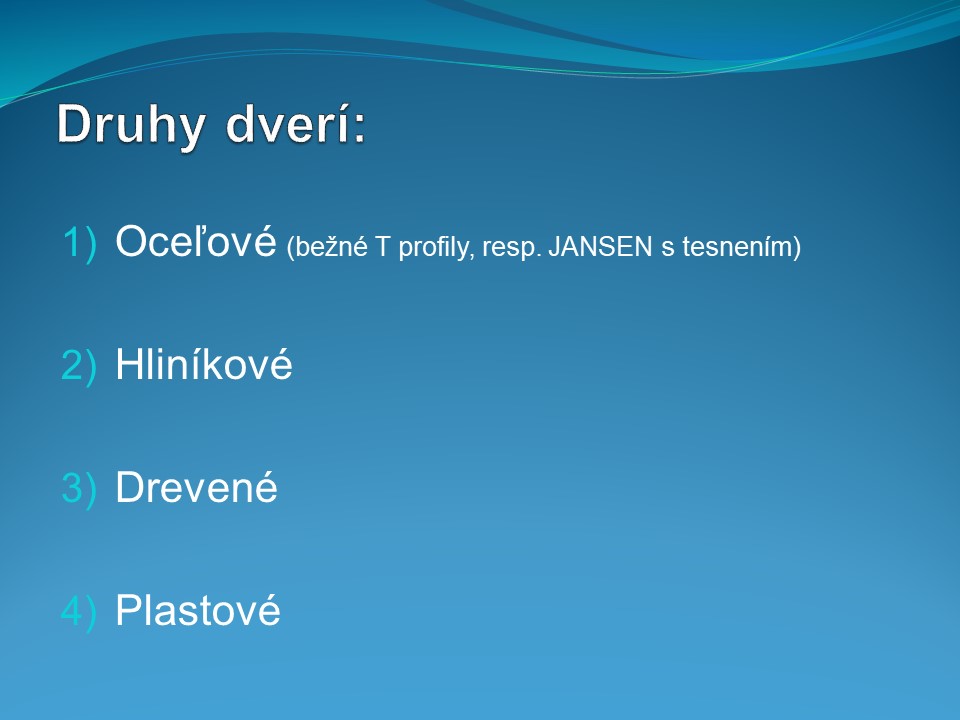 Druhy dverí:

1) Oceľové (bežné T profily, resp. JANSEN s tesnením)

2) Hliníkové

3) Drevené

4) Plastové